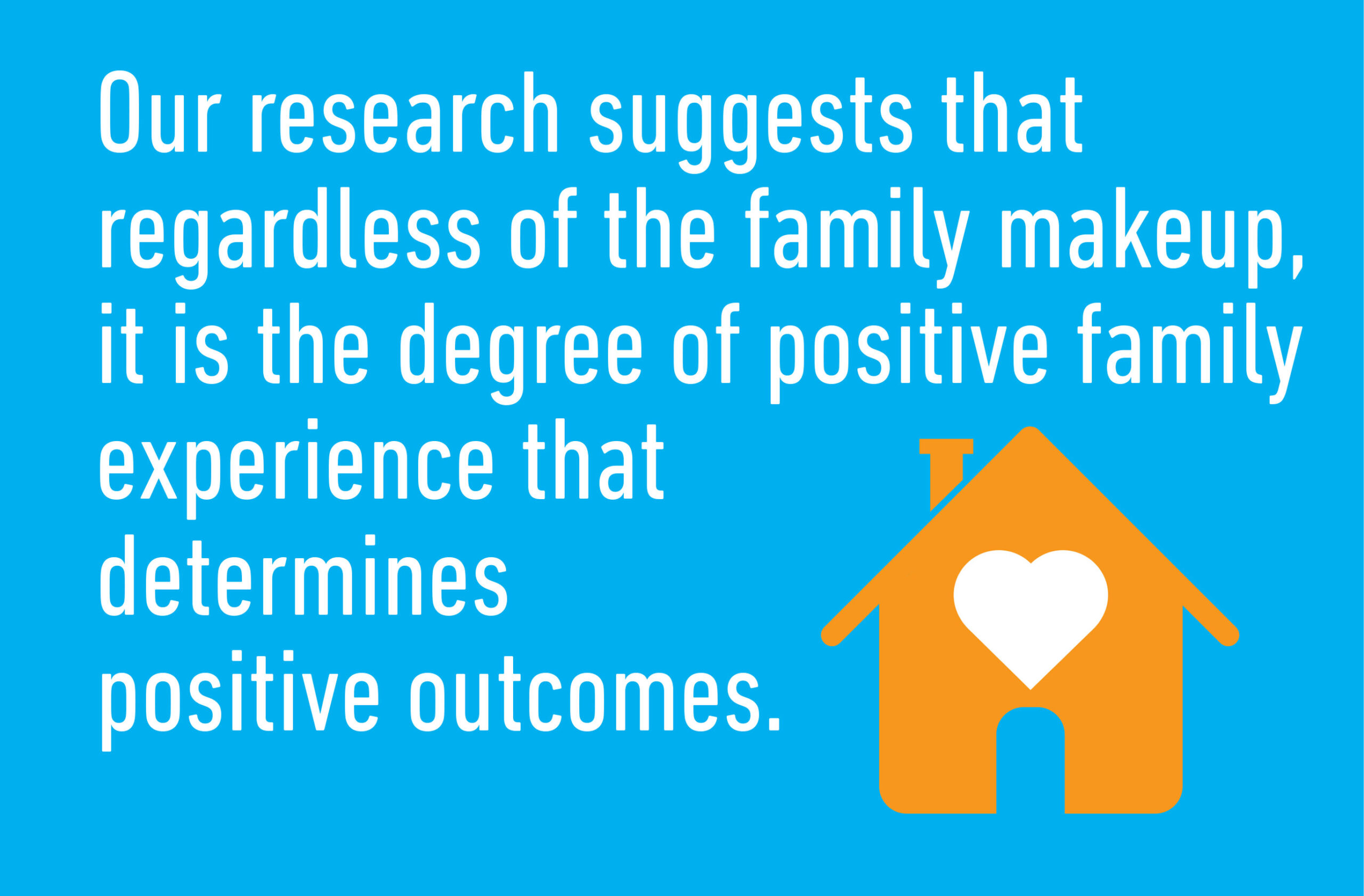 Our research suggests that regardless of the family makeup, it is the degree of positive family experience that determines positive outcomes.